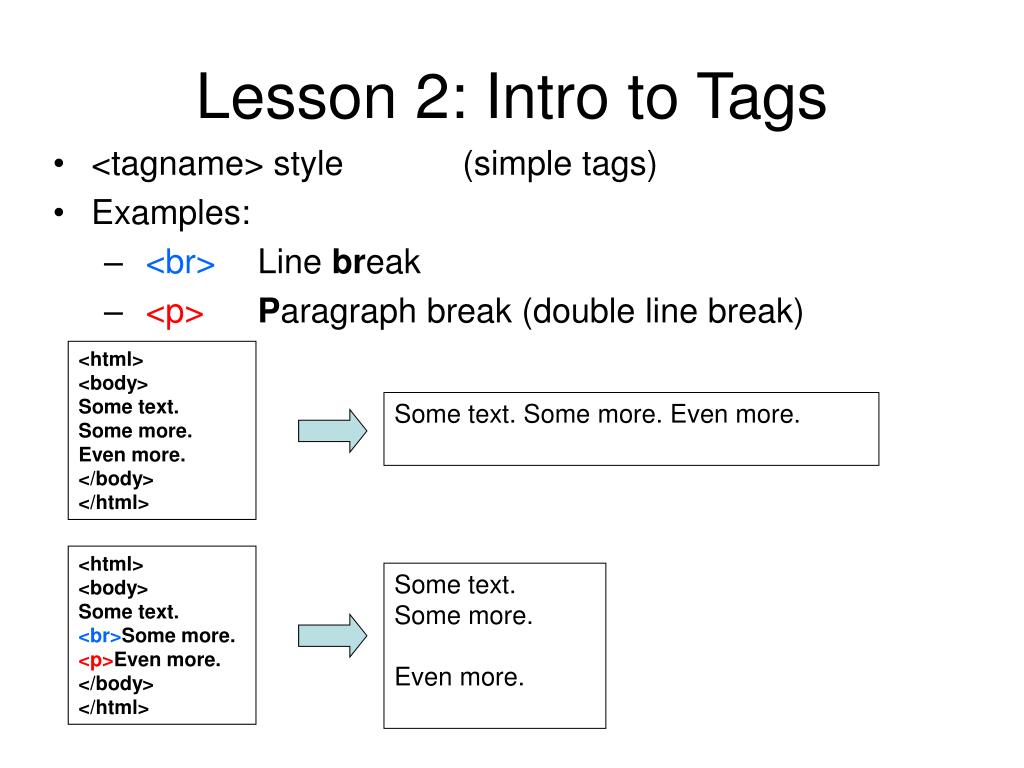 Lesson 2: Intro to Tags

• <tagname> style (simple tags)
• Examples:
– <br> Line break
– <p> Paragraph break (double line break)

<html>
<body>
Some text.
Some more.
Even more.
</body>
</html>

Some text. Some more. Even more.

<html>
<body>
Some text.
<br>Some more.
<p>Even more.
</body>
</html>

Some text.
Some more.

Even more.